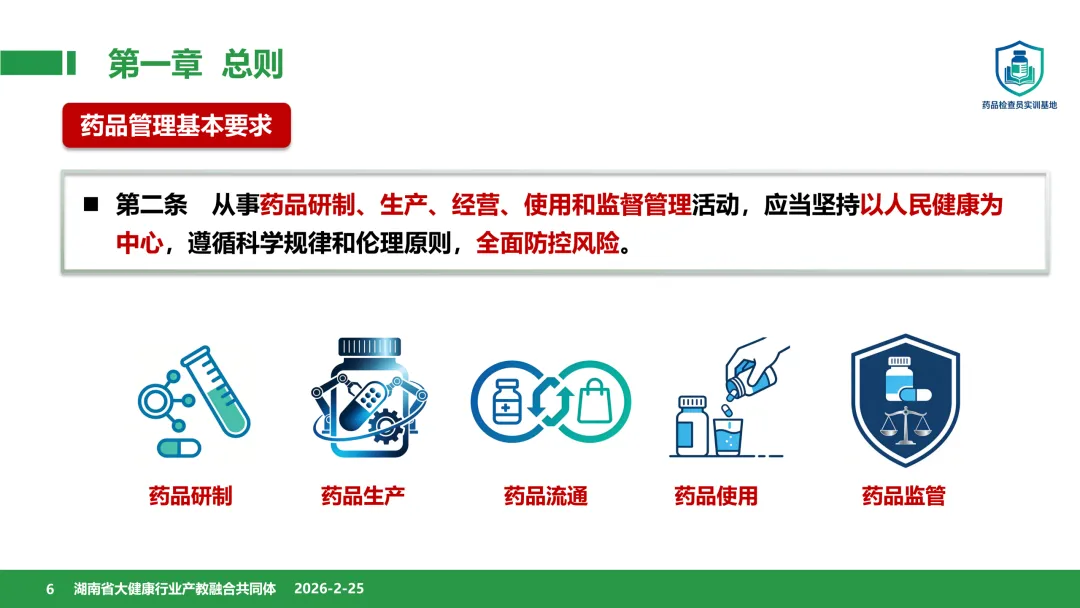 第一章 总则

药品检查员实训基地

药品管理基本要求

■ 第二条 从事药品研制、生产、经营、使用和监督管理活动，应当坚持以人民健康为中心，遵循科学规律和伦理原则，全面防控风险。

药品研制

药品生产

药品流通

药品使用

药品监管

6 湖南省大健康行业产教融合共同体 2026-2-25